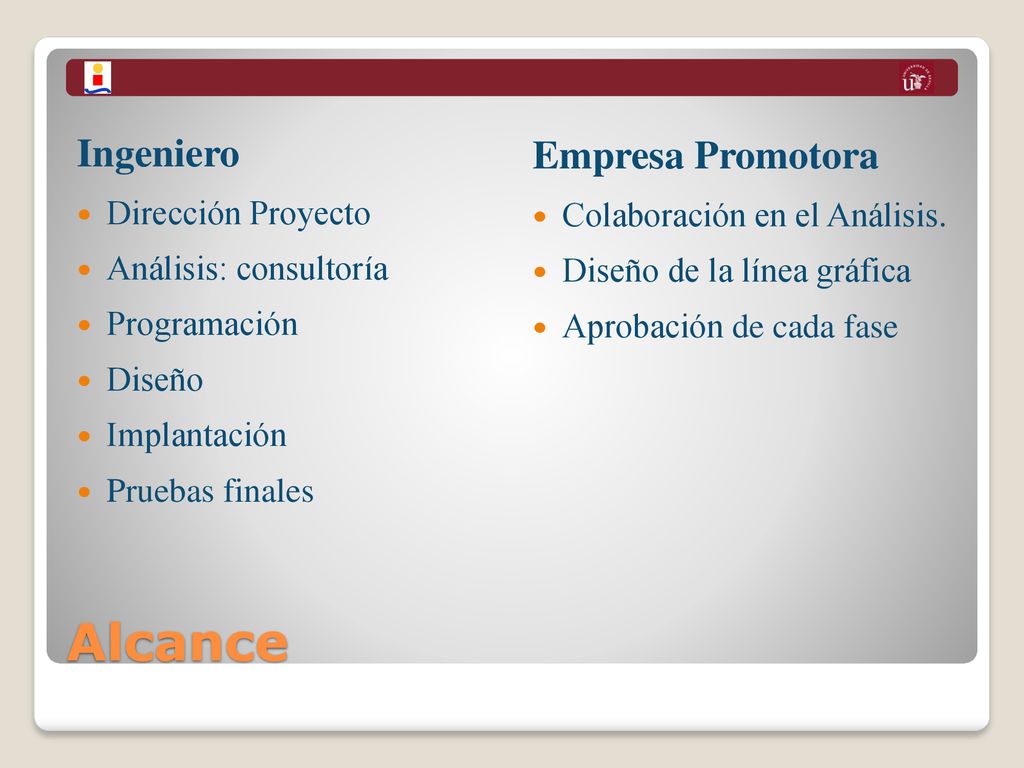 Ingeniero

Dirección Proyecto

Análisis: consultoría

Programación

Diseño

Implantación

Pruebas finales

Empresa Promotora

Colaboración en el Análisis.

Diseño de la línea gráfica

Aprobación de cada fase

Alcance